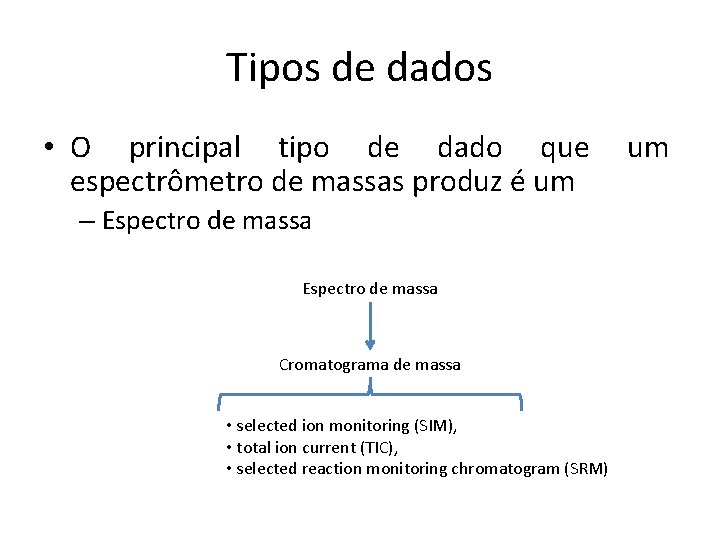 Tipos de dados

• O principal tipo de dado que um espectrômetro de massas produz é um

– Espectro de massa

Espectro de massa

Cromatograma de massa

• selected ion monitoring (SIM),
• total ion current (TIC),
• selected reaction monitoring chromatogram (SRM)